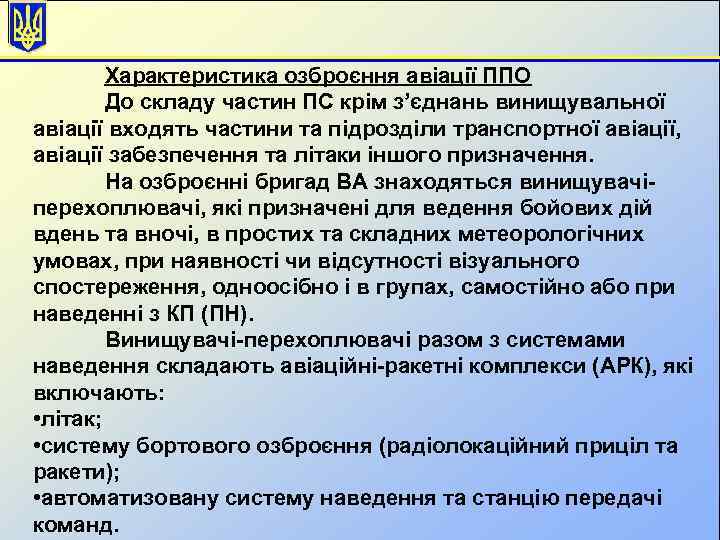 Характеристика озброєння авіації ППО

До складу частин ПС крім з'єднань винищувальної авіації входять частини та підрозділи транспортної авіації, авіації забезпечення та літаки іншого призначення.

На озброєнні бригад ВА знаходяться винищувачі-перехоплювачі, які призначені для ведення бойових дій вдень та вночі, в простих та складних метеорологічних умовах, при наявності чи відсутності візуального спостереження, одноосібно і в групах, самостійно або при наведенні з КП (ПН).

Винищувачі-перехоплювачі разом з системами наведення складають авіаційні-ракетні комплекси (АРК), які включають:
•літак;
•систему бортового озброєння (радіолокаційний приціл та ракети);
•автоматизовану систему наведення та станцію передачі команд.